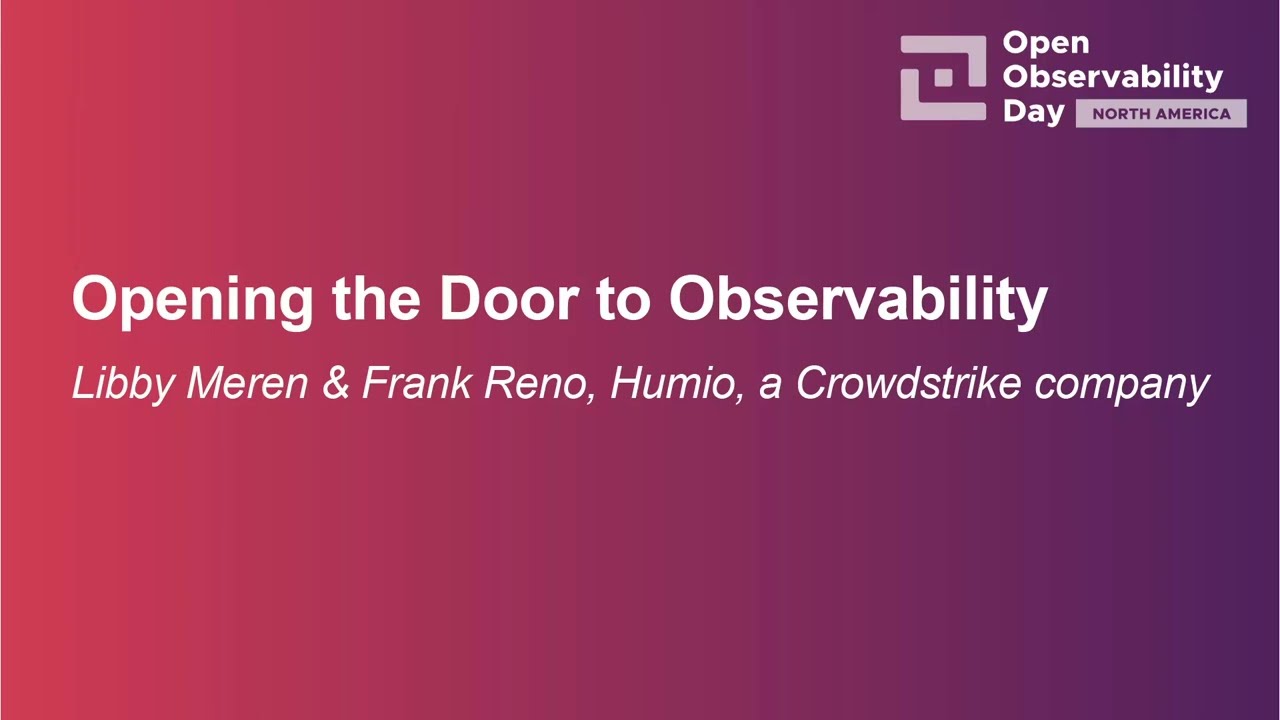 Open Observability Day NORTH AMERICA

Opening the Door to Observability

Libby Meren & Frank Reno, Humio, a Crowdstrike company